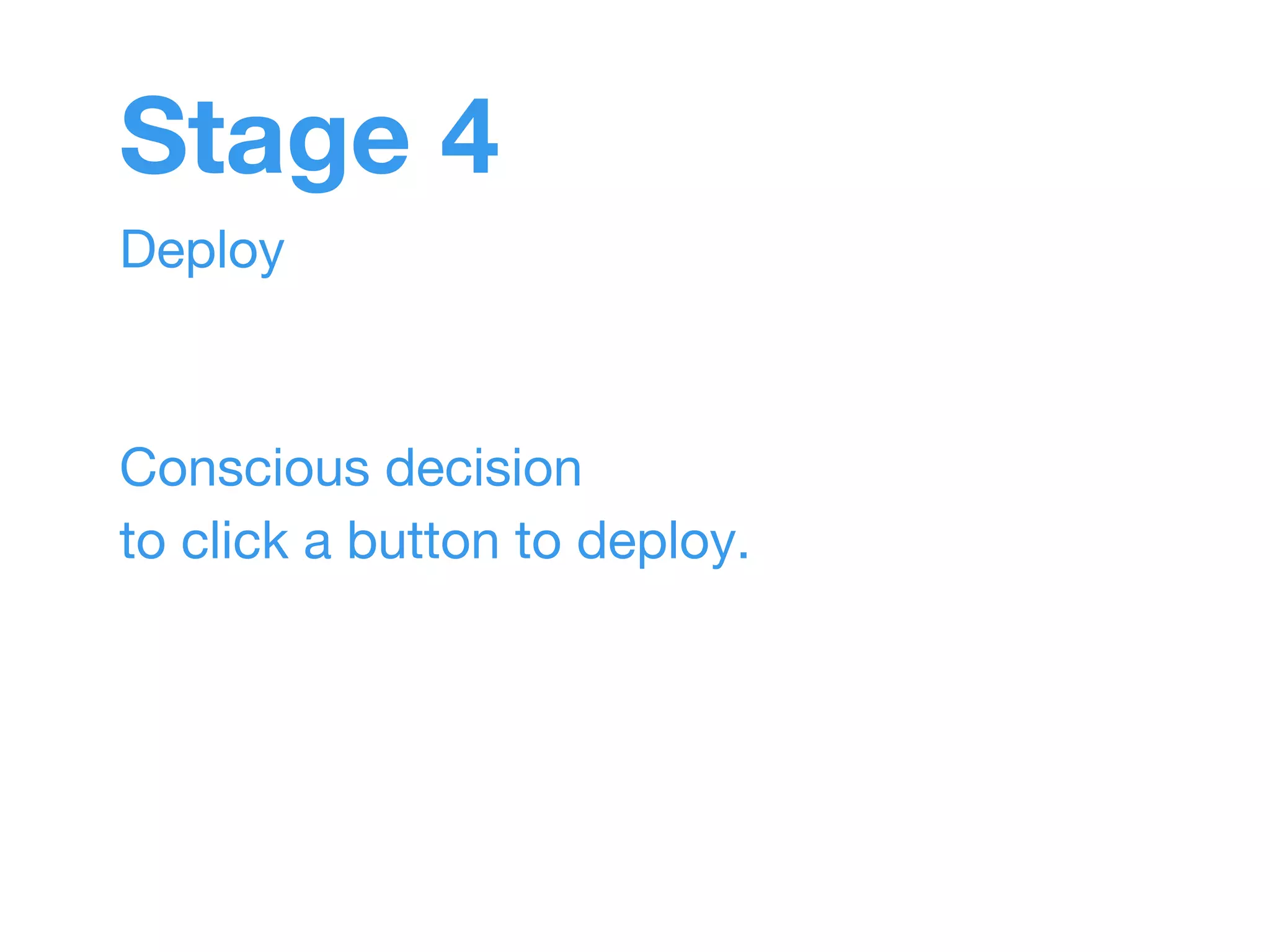 Stage 4

Deploy

Conscious decision
to click a button to deploy.